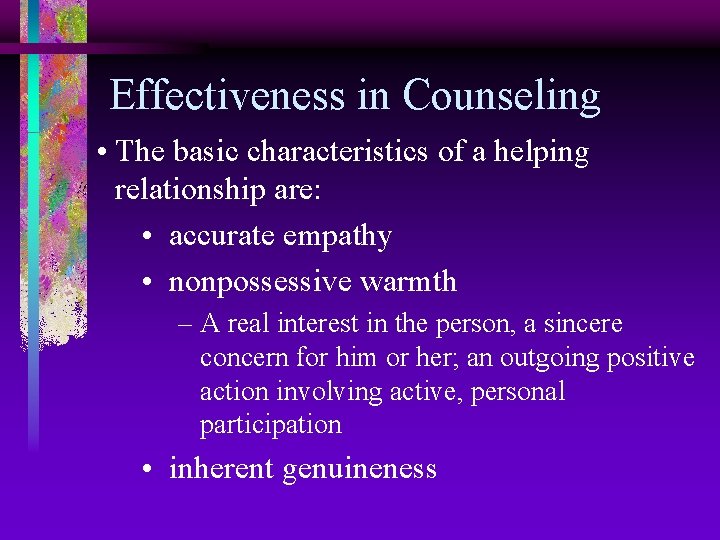 Effectiveness in Counseling

• The basic characteristics of a helping relationship are:

• accurate empathy

• nonpossessive warmth

– A real interest in the person, a sincere concern for him or her; an outgoing positive action involving active, personal participation

• inherent genuineness